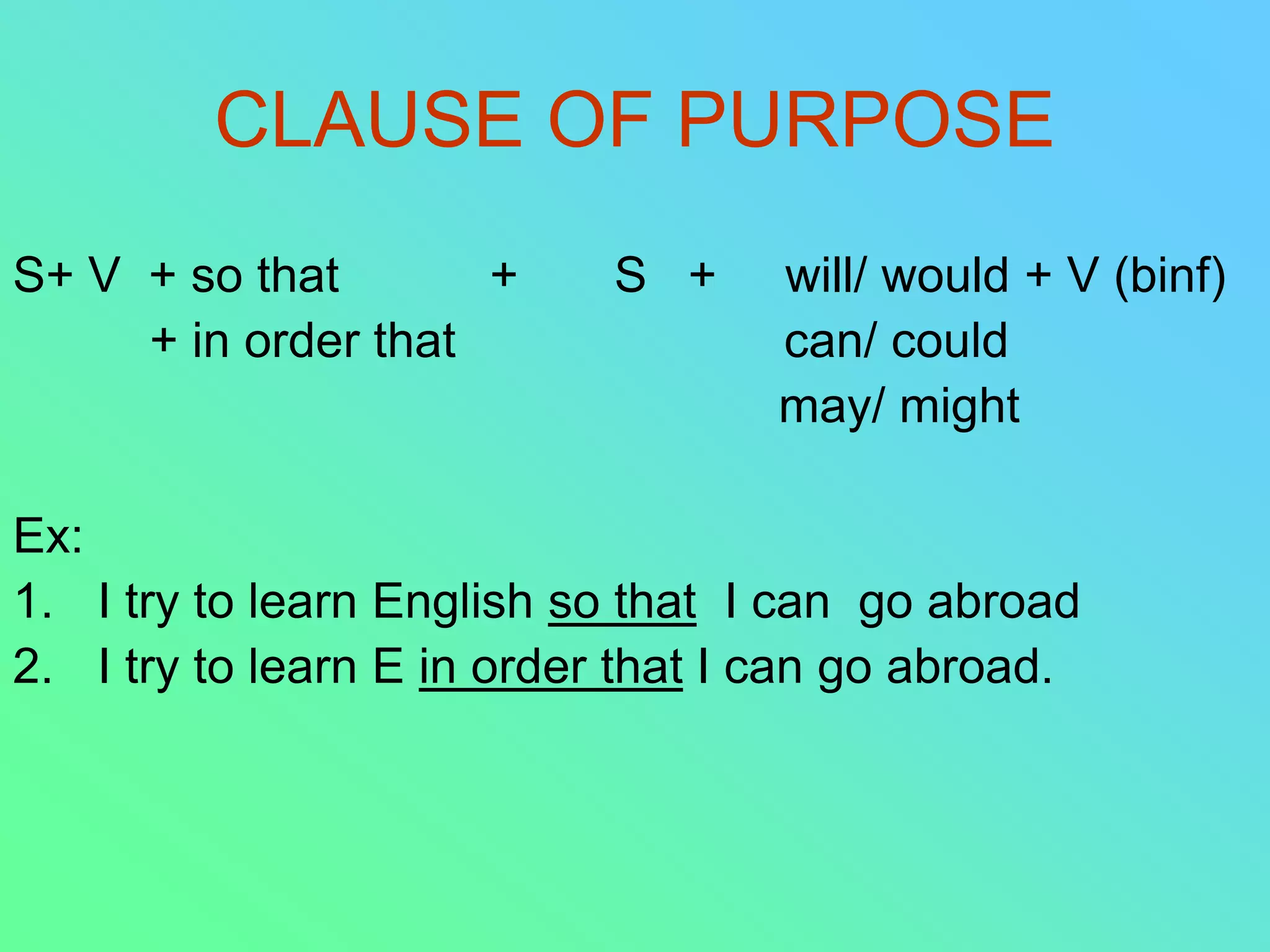 CLAUSE OF PURPOSE

S+ V + so that + S + will/ would + V (binf)
+ in order that can/ could
may/ might

Ex:
1. I try to learn English so that I can go abroad
2. I try to learn E in order that I can go abroad.